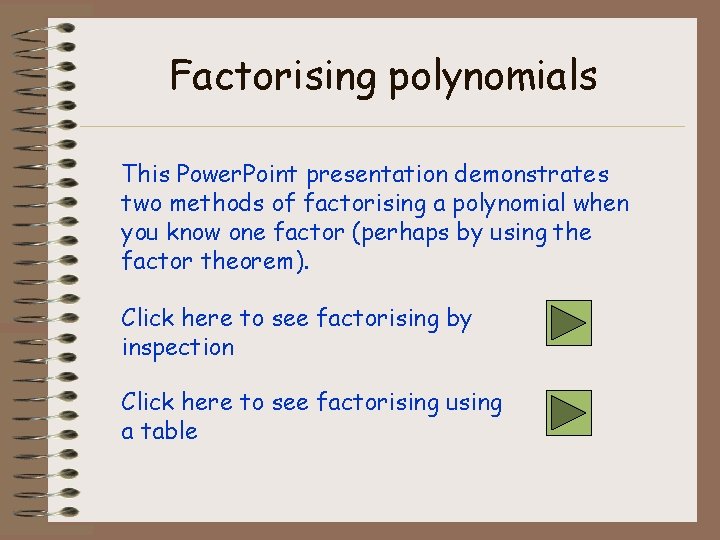 Factorising polynomials

This PowerPoint presentation demonstrates two methods of factorising a polynomial when you know one factor (perhaps by using the factor theorem).

Click here to see factorising by inspection

Click here to see factorising using a table